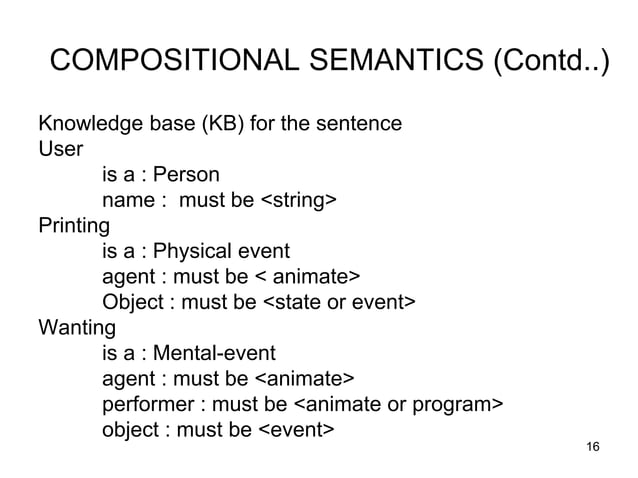 COMPOSITIONAL SEMANTICS (Contd..)

Knowledge base (KB) for the sentence
User
is a : Person
name : must be <string>
Printing
is a : Physical event
agent : must be < animate>
Object : must be <state or event>
Wanting
is a : Mental-event
agent : must be <animate>
performer : must be <animate or program>
object : must be <event>

16